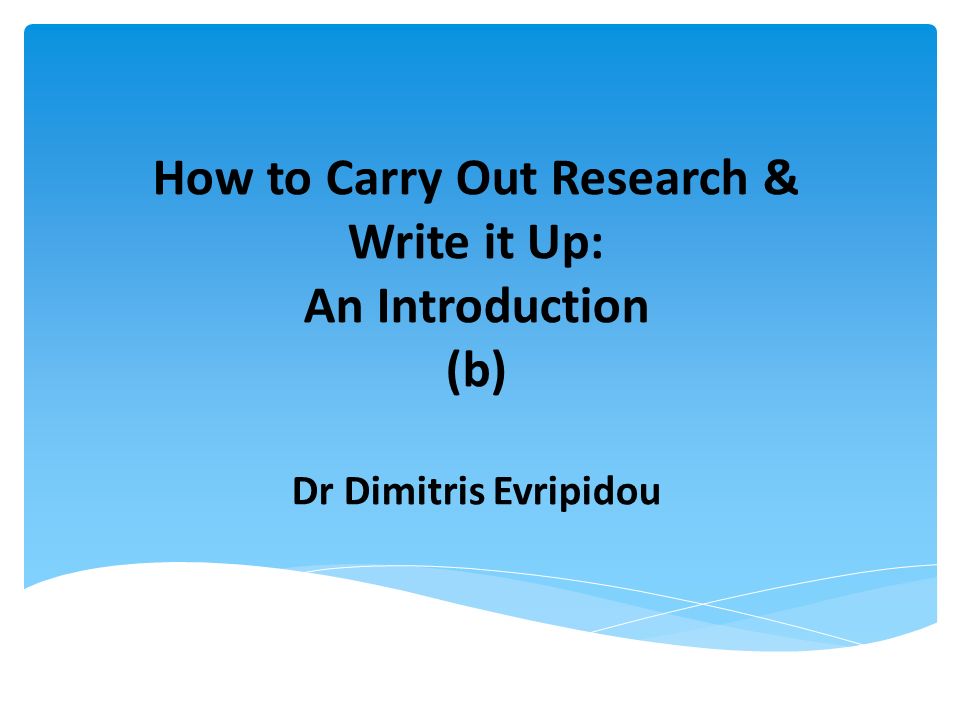 How to Carry Out Research & Write it Up:
An Introduction
(b)

Dr Dimitris Evripidou